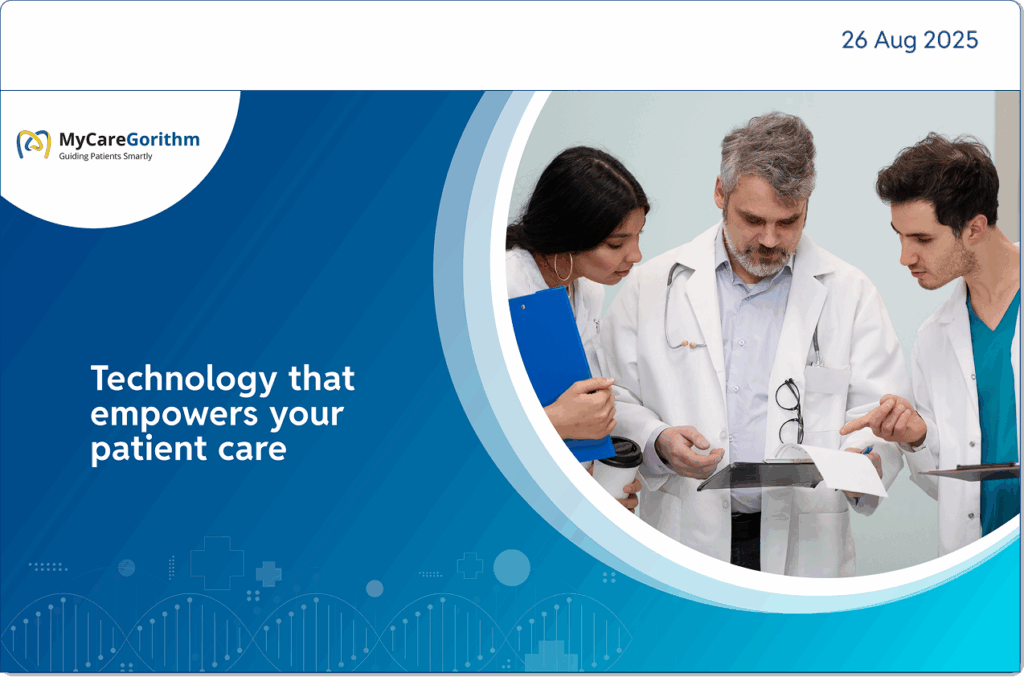 26 Aug 2025

MyCareGorithm
Guiding Patients Smartly

Technology that empowers your patient care